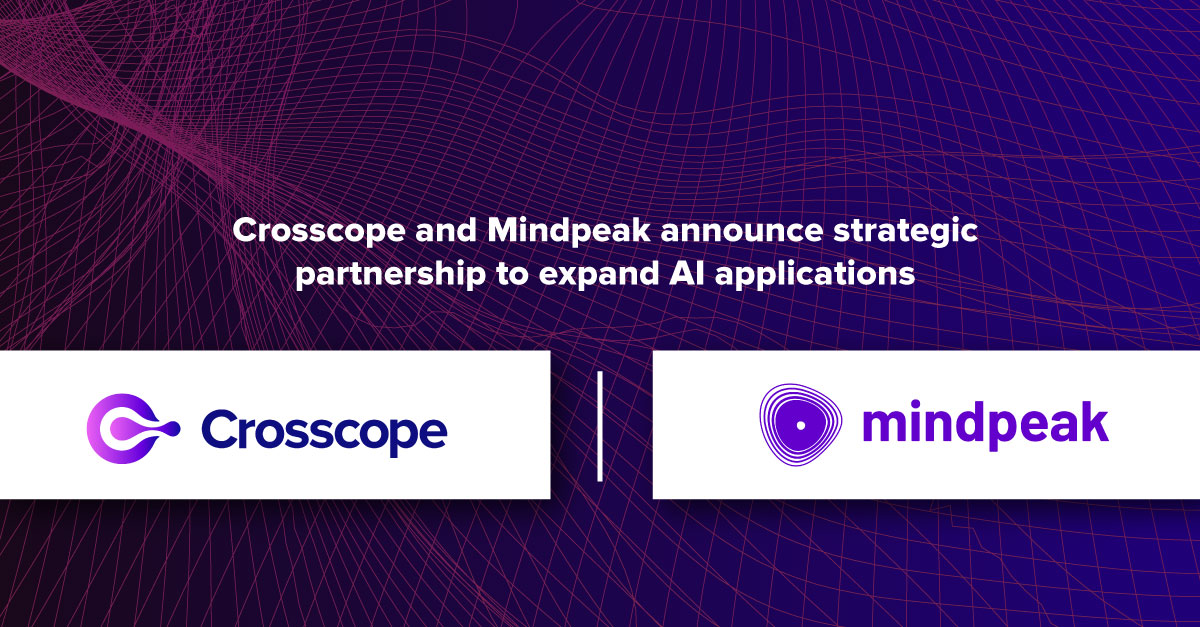 Crosscope and Mindpeak announce strategic partnership to expand AI applications

Crosscope

mindpeak